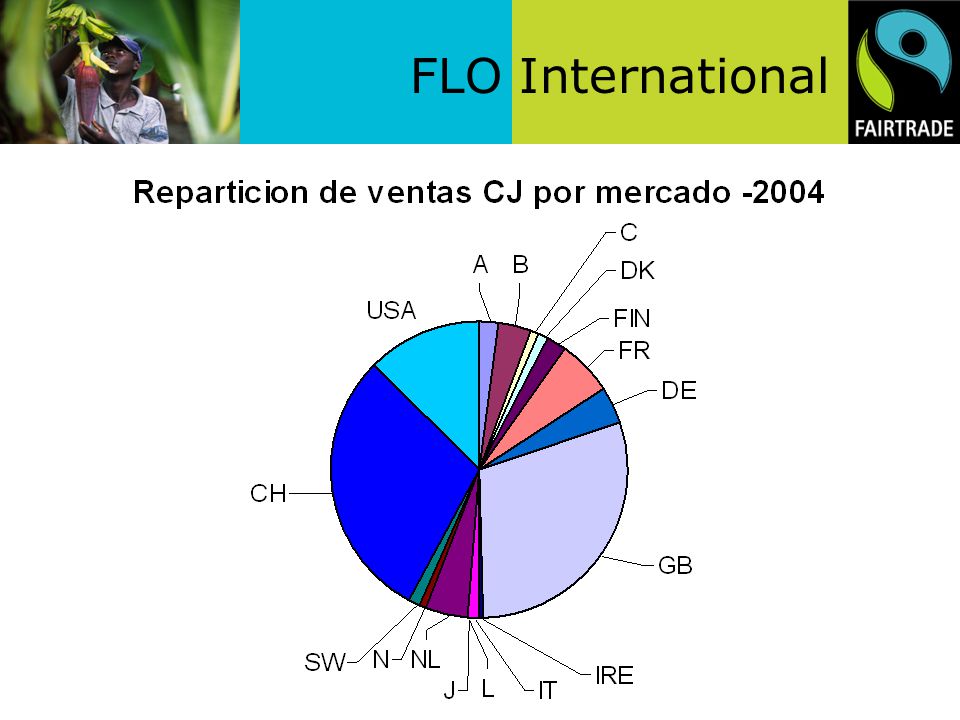 FLO International

FAIRTRADE

Reparticion de ventas CJ por mercado -2004

A
B
C
DK
FIN
FR
DE
GB
IRE
IT
L
J
NL
N
SW
CH
USA